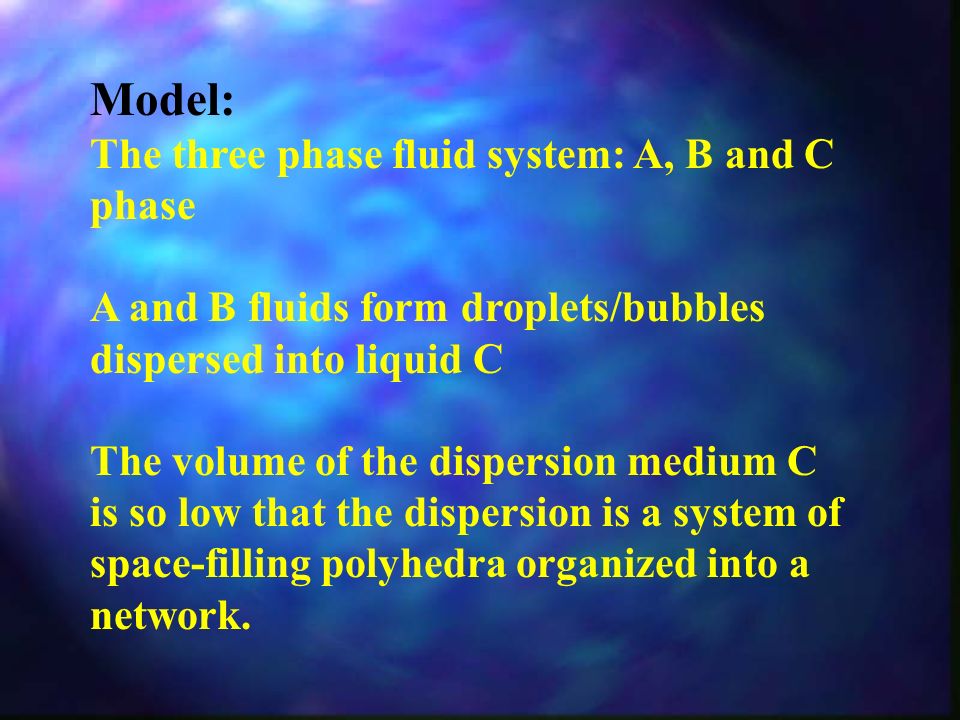 Model:
The three phase fluid system: A, B and C phase

A and B fluids form droplets/bubbles dispersed into liquid C

The volume of the dispersion medium C is so low that the dispersion is a system of space-filling polyhedra organized into a network.